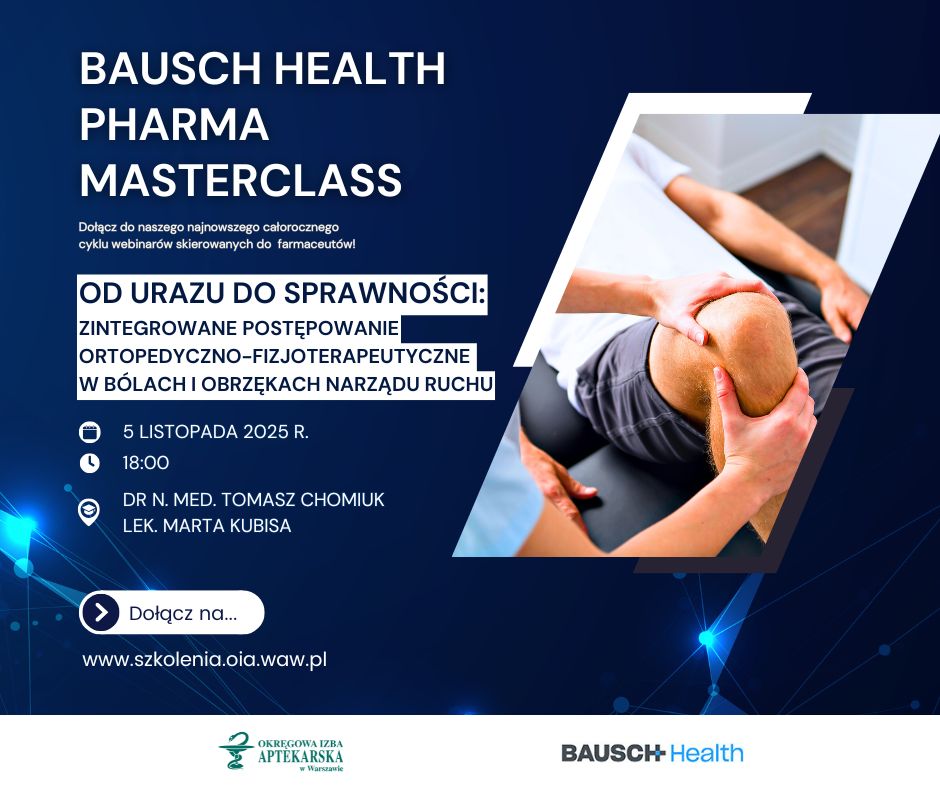 BAUSCH HEALTH PHARMA MASTERCLASS

Dołącz do naszego najnowszego całorocznego cyklu webinarów skierowanych do farmaceutów!

OD URAZU DO SPRAWNOŚCI:
ZINTEGROWANE POSTĘPOWANIE ORTOPEDYCZNO-FIZJOTERAPEUTYCZNE W BÓLACH I OBRZĘKACH NARZĄDU RUCHU

5 LISTOPADA 2025 R.
18:00
DR N. MED. TOMASZ CHOMIUK
LEK. MARTA KUBISA

Dołącz na...
www.szkolenia.oia.waw.pl

OKRĘGOWA IZBA APTEKARSKA w Warszawie

BAUSCH Health